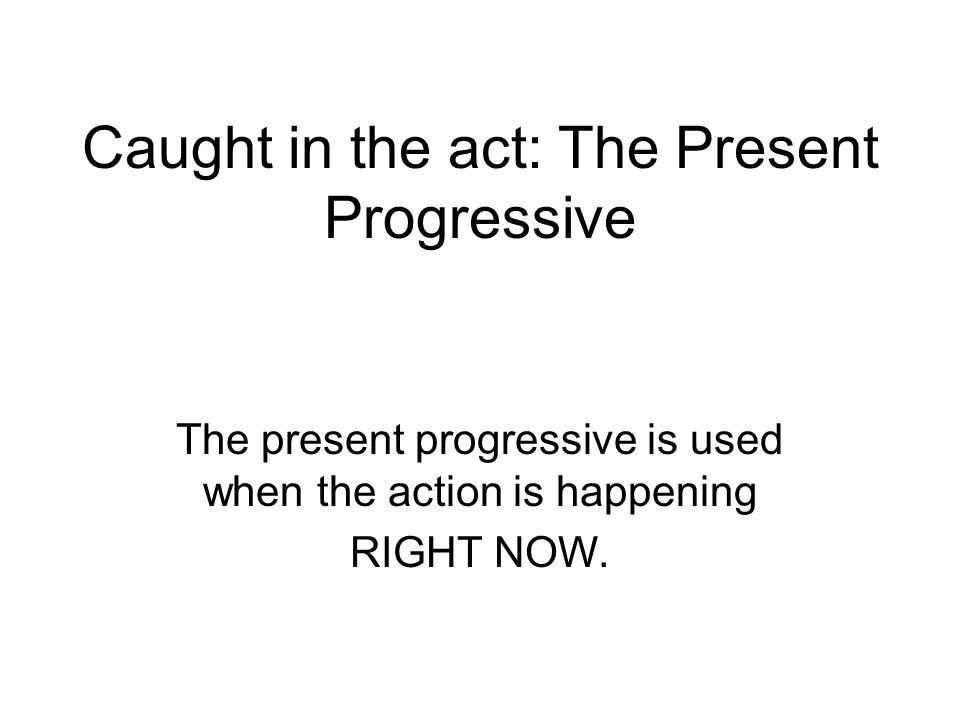 Caught in the act: The Present Progressive

The present progressive is used when the action is happening

RIGHT NOW.